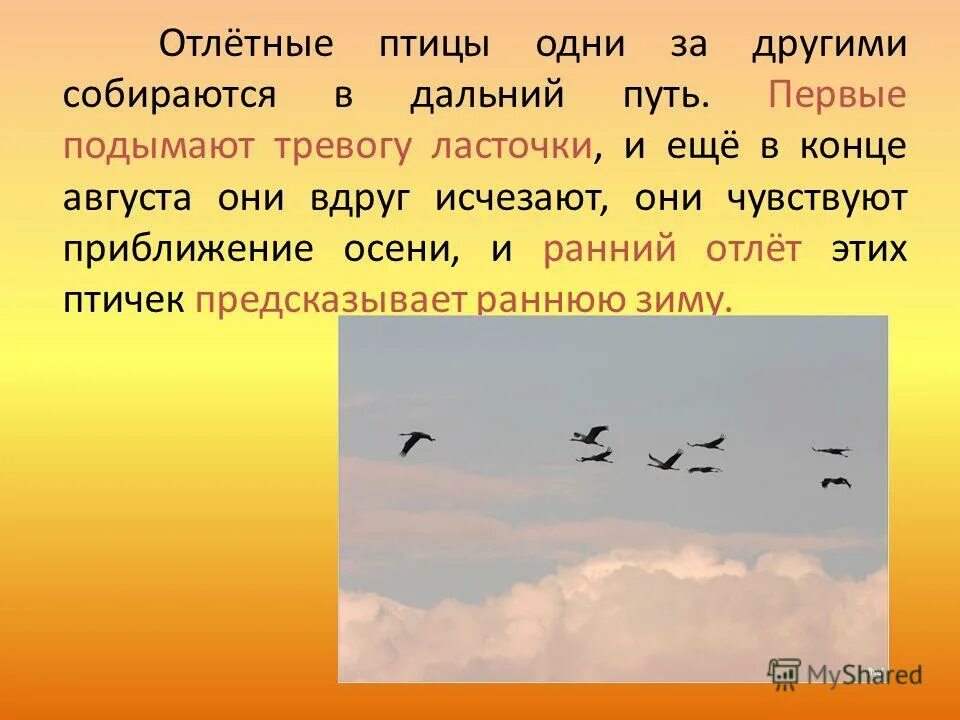 Отлётные птицы одни за другими собираются в дальний путь. Первые подымают тревогу ласточки, и ещё в конце августа они вдруг исчезают, они чувствуют приближение осени, и ранний отлёт этих птичек предсказывает раннюю зиму.

MyShared